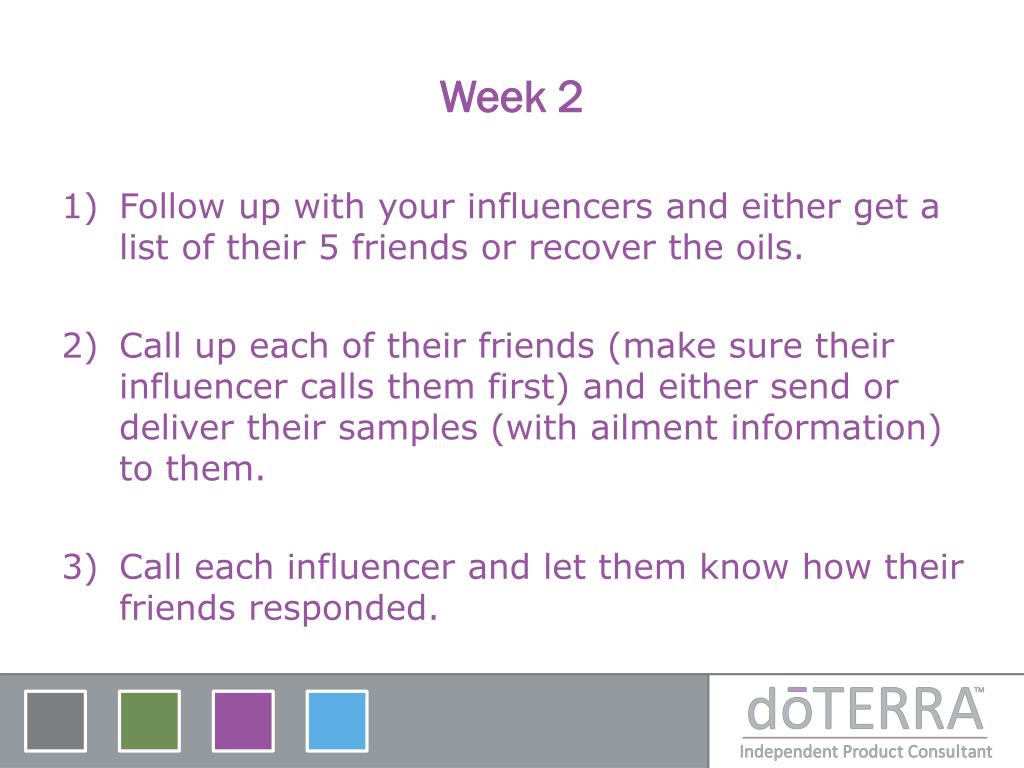 Week 2

1) Follow up with your influencers and either get a list of their 5 friends or recover the oils.

2) Call up each of their friends (make sure their influencer calls them first) and either send or deliver their samples (with ailment information) to them.

3) Call each influencer and let them know how their friends responded.

dōTERRA™
Independent Product Consultant